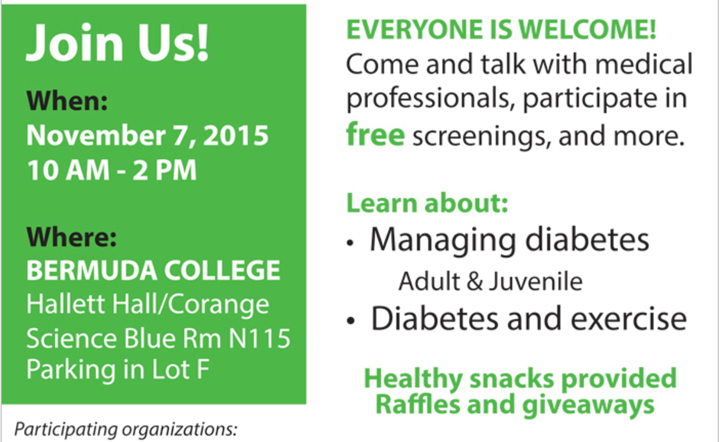 Join Us!

When:
November 7, 2015
10 AM - 2 PM

Where:
BERMUDA COLLEGE
Hallett Hall/Corange
Science Blue Rm N115
Parking in Lot F

EVERYONE IS WELCOME!
Come and talk with medical professionals, participate in free screenings, and more.

Learn about:
• Managing diabetes
Adult & Juvenile
• Diabetes and exercise

Healthy snacks provided
Raffles and giveaways

Participating organizations: